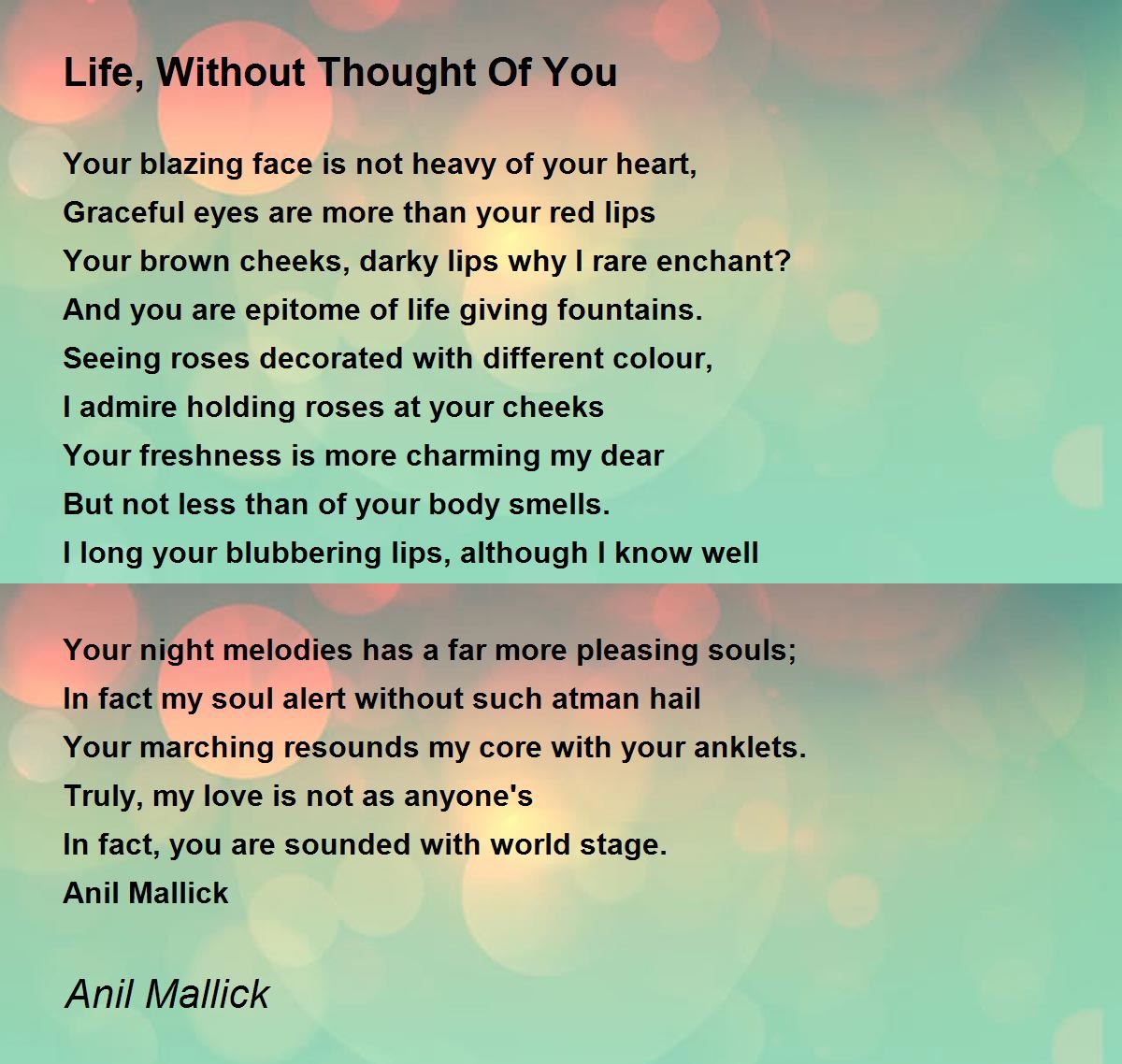 Life, Without Thought Of You

Your blazing face is not heavy of your heart,
Graceful eyes are more than your red lips
Your brown cheeks, darky lips why I rare enchant?
And you are epitome of life giving fountains.
Seeing roses decorated with different colour,
I admire holding roses at your cheeks
Your freshness is more charming my dear
But not less than of your body smells.
I long your blubbering lips, although I know well

Your night melodies has a far more pleasing souls;
In fact my soul alert without such atman hail
Your marching resounds my core with your anklets.
Truly, my love is not as anyone's
In fact, you are sounded with world stage.
Anil Mallick

Anil Mallick